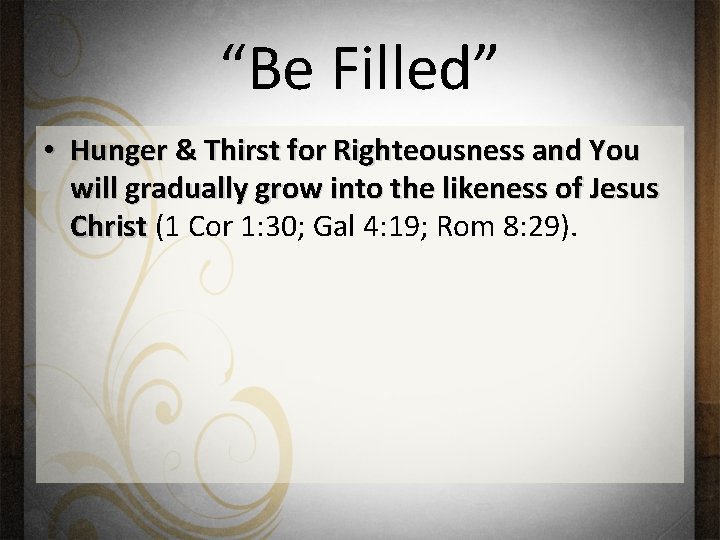 “Be Filled”

• Hunger & Thirst for Righteousness and You will gradually grow into the likeness of Jesus Christ (1 Cor 1:30; Gal 4:19; Rom 8:29).